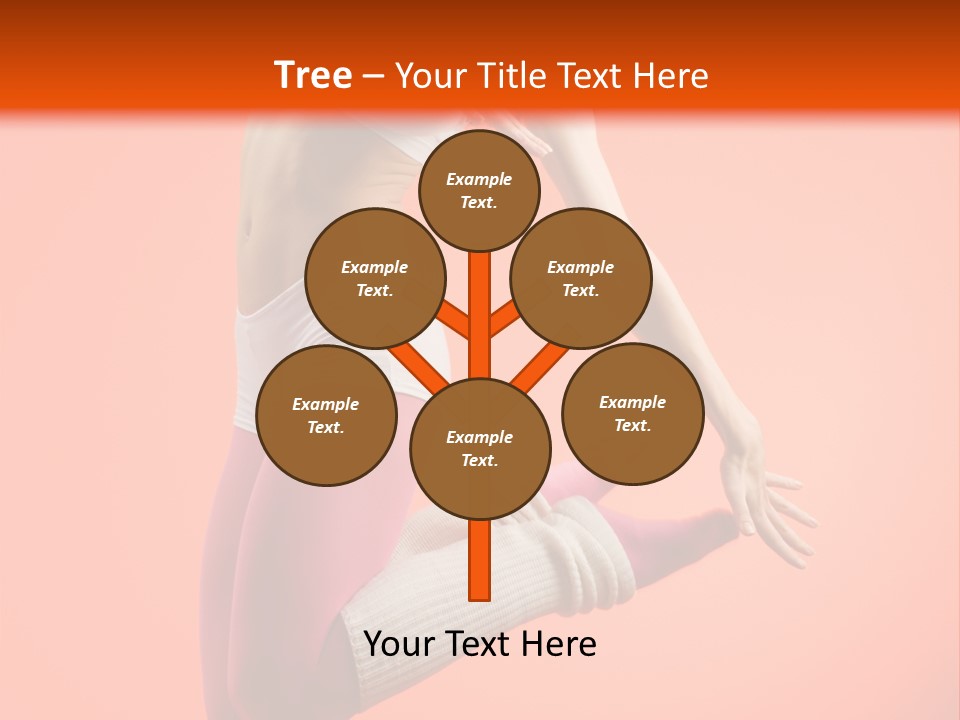 Tree – Your Title Text Here

Example Text.

Example Text.

Example Text.

Example Text.

Example Text.

Example Text.

Your Text Here